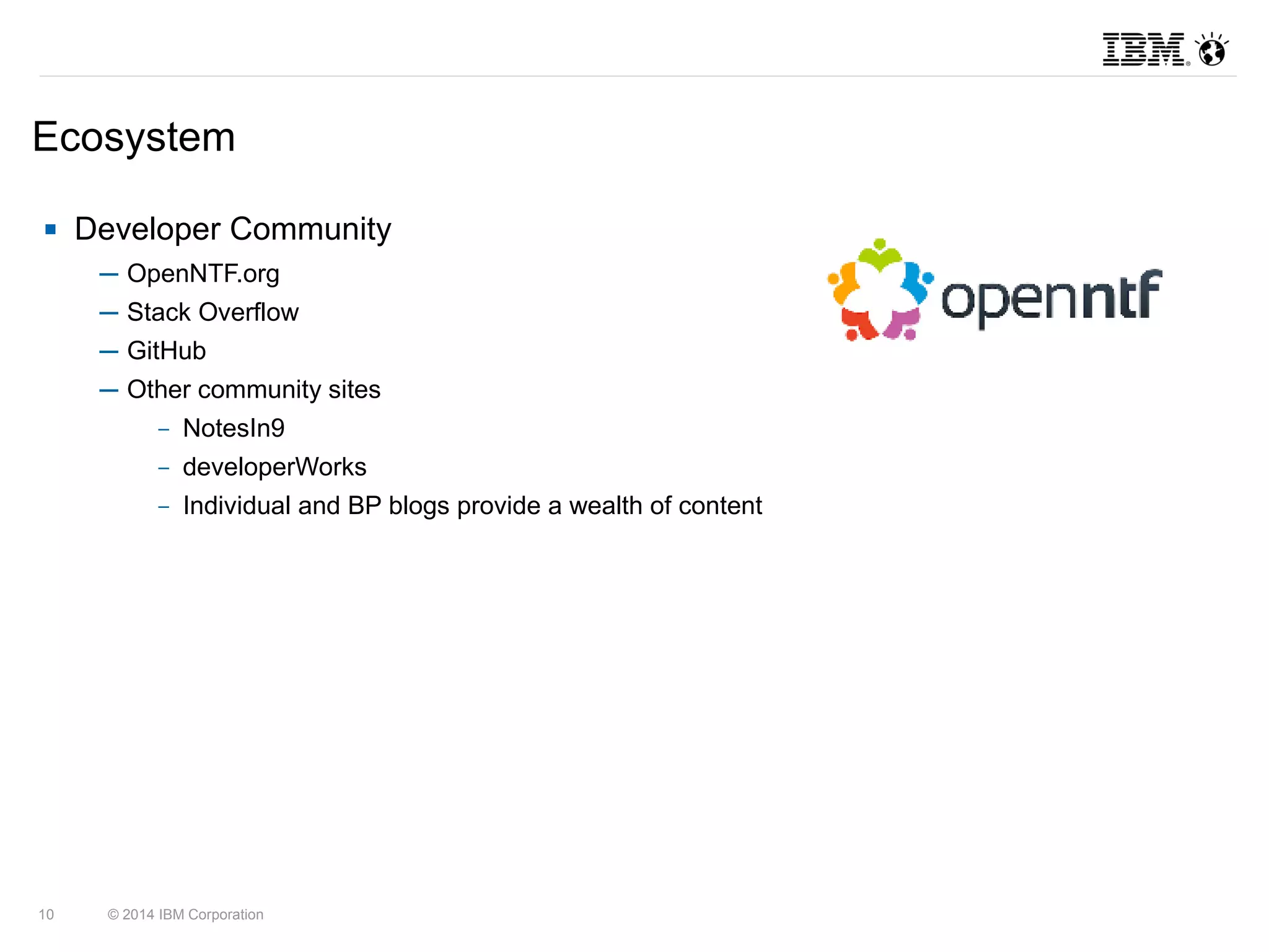 IBM

Ecosystem

▪ Developer Community
– OpenNTF.org
– Stack Overflow
– GitHub
– Other community sites
– NotesIn9
– developerWorks
– Individual and BP blogs provide a wealth of content

openntf

10 © 2014 IBM Corporation